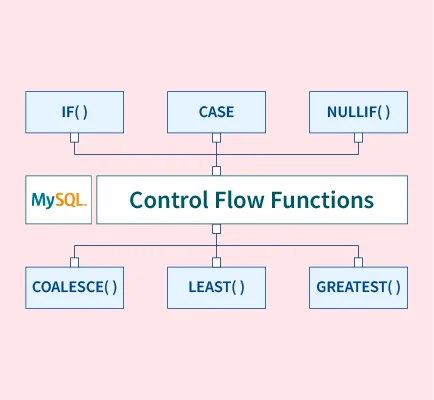 IF( )

CASE

NULLIF( )

MySQL.

Control Flow Functions

COALESCE( )

LEAST( )

GREATEST( )